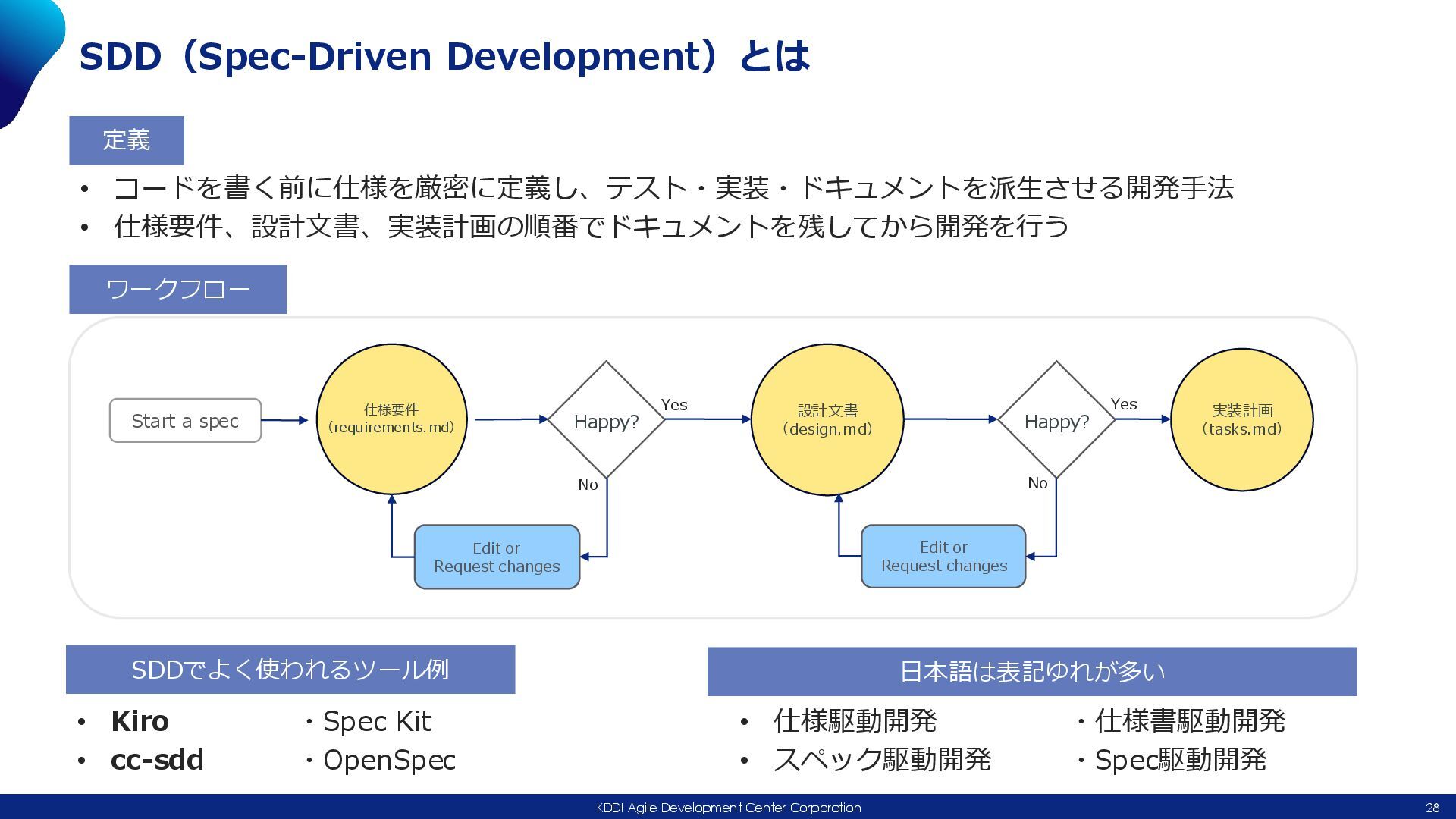 SDD（Spec-Driven Development）とは

定義

• コードを書く前に仕様を厳密に定義し、テスト・実装・ドキュメントを派生させる開発手法
• 仕様要件、設計文書、実装計画の順番でドキュメントを残してから開発を行う

ワークフロー

Start a spec

仕様要件
（requirements.md）

Happy?

Yes

No

Edit or
Request changes

設計文書
（design.md）

Happy?

Yes

No

Edit or
Request changes

実装計画
（tasks.md）

SDDでよく使われるツール例

• Kiro
• cc-sdd

・Spec Kit
・OpenSpec

日本語は表記ゆれが多い

• 仕様駆動開発
• スペック駆動開発

・仕様書駆動開発
・Spec駆動開発

KDDI Agile Development Center Corporation

28